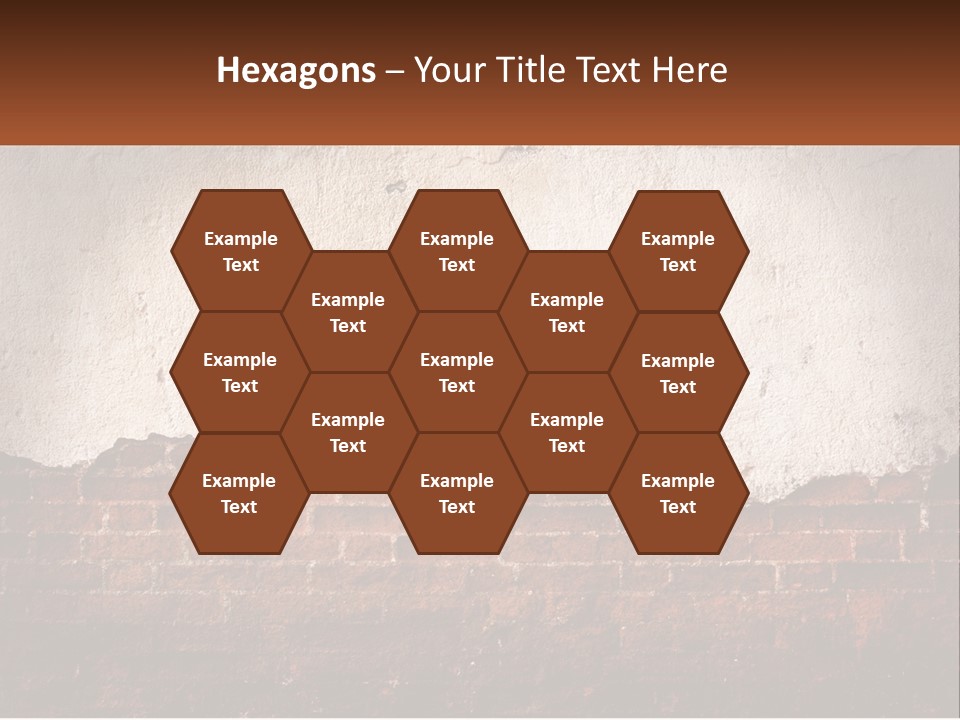 Hexagons – Your Title Text Here

Example Text

Example Text

Example Text

Example Text

Example Text

Example Text

Example Text

Example Text

Example Text

Example Text

Example Text

Example Text

Example Text